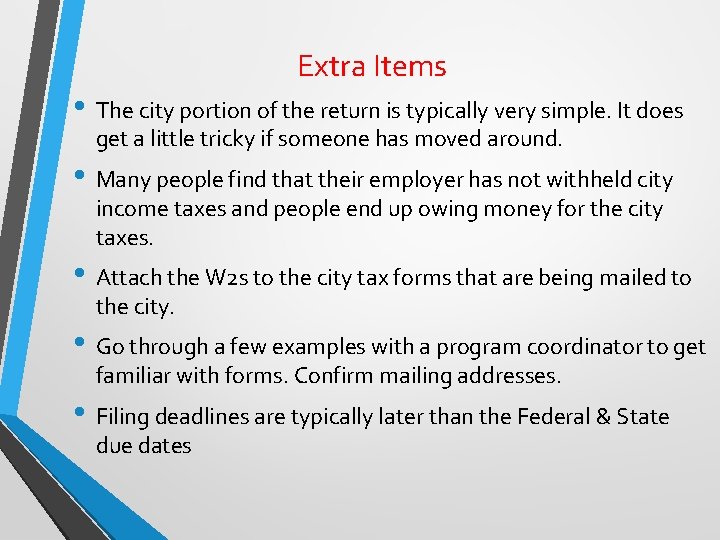 Extra Items

• The city portion of the return is typically very simple. It does get a little tricky if someone has moved around.

• Many people find that their employer has not withheld city income taxes and people end up owing money for the city taxes.

• Attach the W2s to the city tax forms that are being mailed to the city.

• Go through a few examples with a program coordinator to get familiar with forms. Confirm mailing addresses.

• Filing deadlines are typically later than the Federal & State due dates